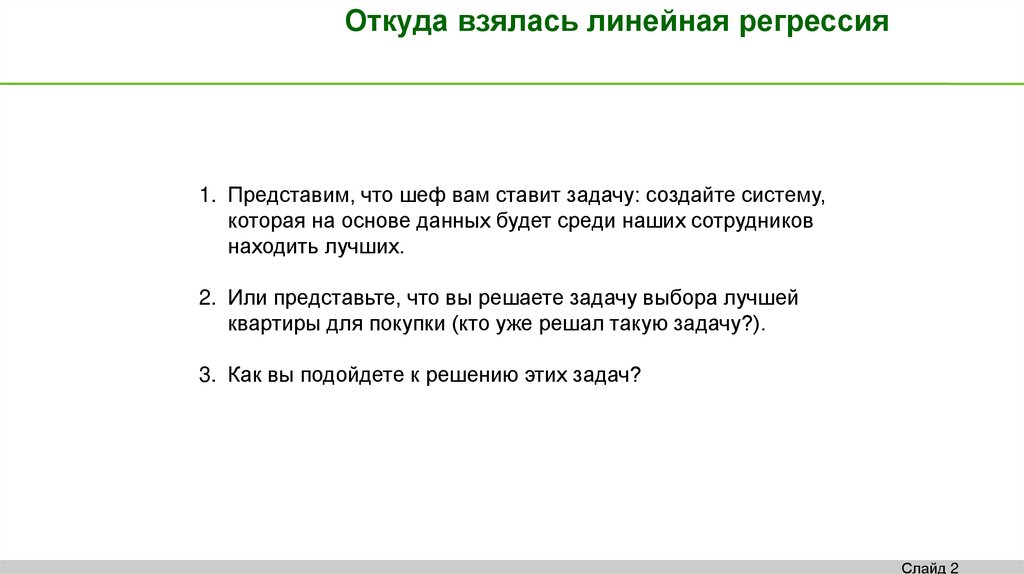 Откуда взялась линейная регрессия

1. Представим, что шеф вам ставит задачу: создайте систему, которая на основе данных будет среди наших сотрудников находить лучших.

2. Или представьте, что вы решаете задачу выбора лучшей квартиры для покупки (кто уже решал такую задачу?).

3. Как вы подойдете к решению этих задач?

Слайд 2